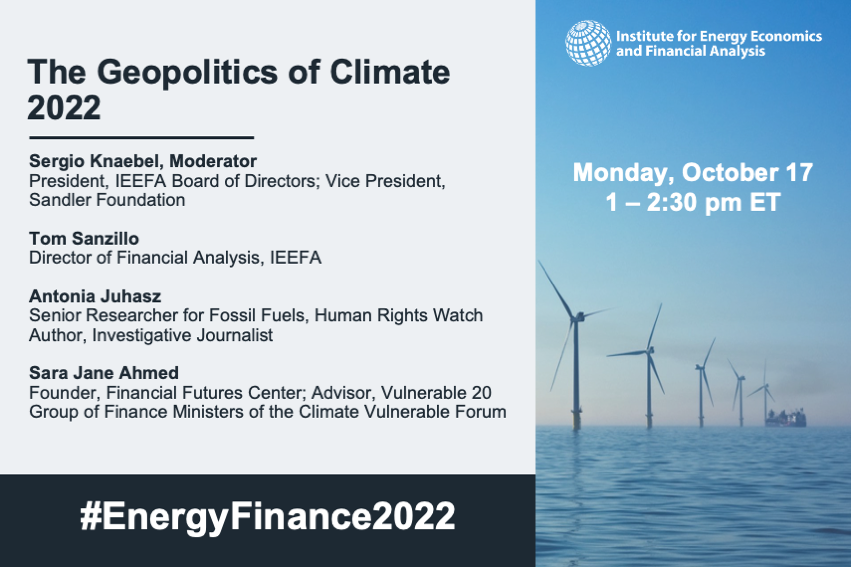 The Geopolitics of Climate 2022

Sergio Knaebel, Moderator
President, IEEFA Board of Directors; Vice President, Sandler Foundation

Tom Sanzillo
Director of Financial Analysis, IEEFA

Antonia Juhasz
Senior Researcher for Fossil Fuels, Human Rights Watch
Author, Investigative Journalist

Sara Jane Ahmed
Founder, Financial Futures Center; Advisor, Vulnerable 20 Group of Finance Ministers of the Climate Vulnerable Forum

#EnergyFinance2022

Institute for Energy Economics and Financial Analysis

Monday, October 17
1 – 2:30 pm ET